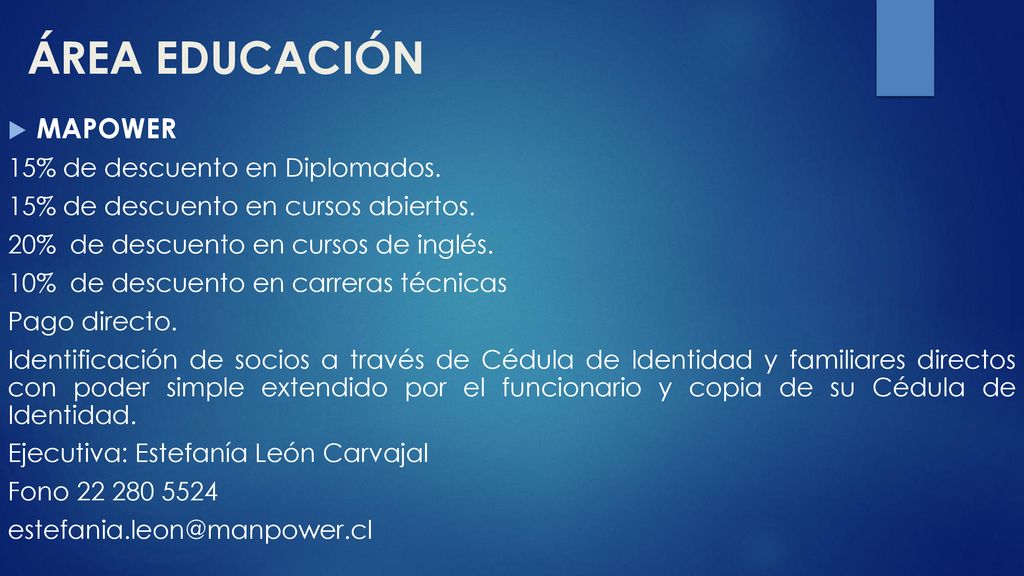 ÁREA EDUCACIÓN

MAPOWER

15% de descuento en Diplomados.

15% de descuento en cursos abiertos.

20% de descuento en cursos de inglés.

10% de descuento en carreras técnicas

Pago directo.

Identificación de socios a través de Cédula de Identidad y familiares directos con poder simple extendido por el funcionario y copia de su Cédula de Identidad.

Ejecutiva: Estefanía León Carvajal

Fono 22 280 5524

estefania.leon@manpower.cl